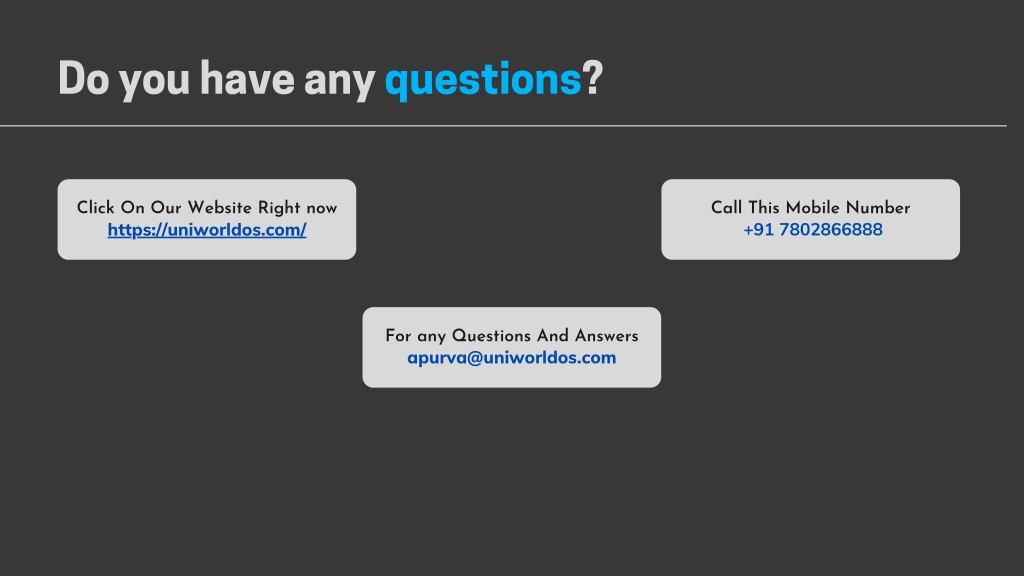 Do you have any questions?

Click On Our Website Right now
https://uniworldos.com/

Call This Mobile Number
+91 7802866888

For any Questions And Answers
apurva@uniworldos.com